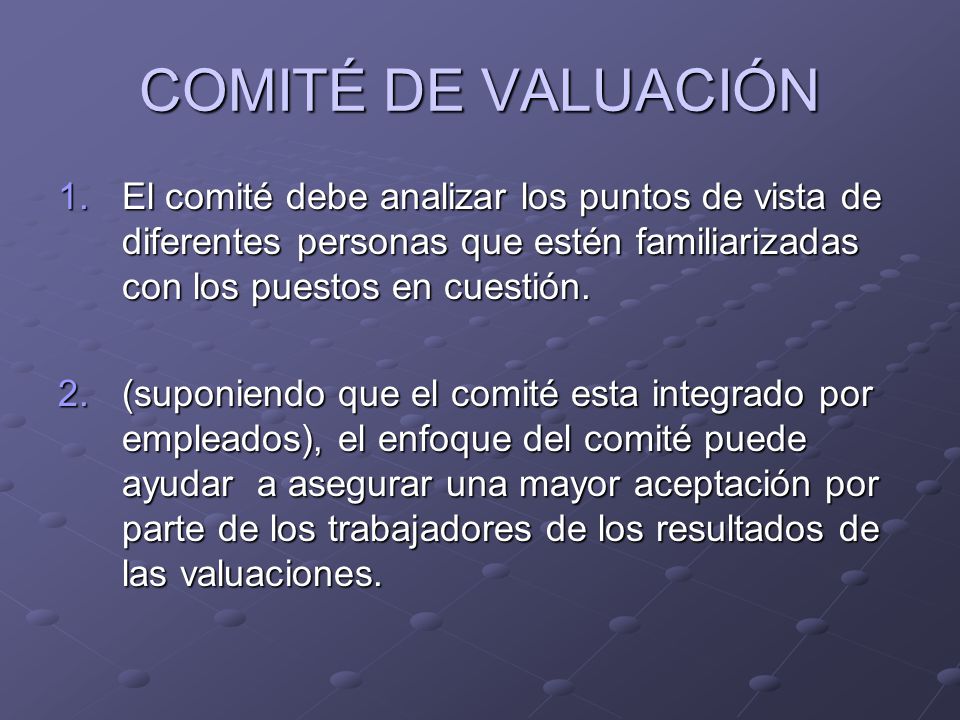 COMITÉ DE VALUACIÓN

1. El comité debe analizar los puntos de vista de diferentes personas que estén familiarizadas con los puestos en cuestión.

2. (suponiendo que el comité esta integrado por empleados), el enfoque del comité puede ayudar a asegurar una mayor aceptación por parte de los trabajadores de los resultados de las valuaciones.